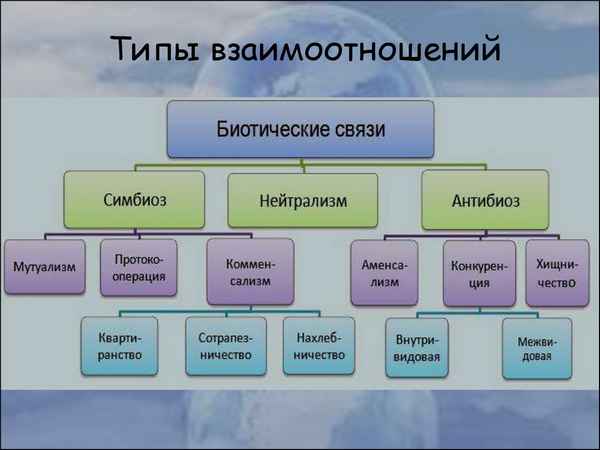 Типы взаимоотношений

Биотические связи

Симбиоз

Нейтрализм

Антибиоз

Мутуализм

Протокооперация

Комменсализм

Аменсализм

Конкуренция

Хищничество

Квартиранство

Сотрапезничество

Нахлебничество

Внутривидовая

Межвидовая